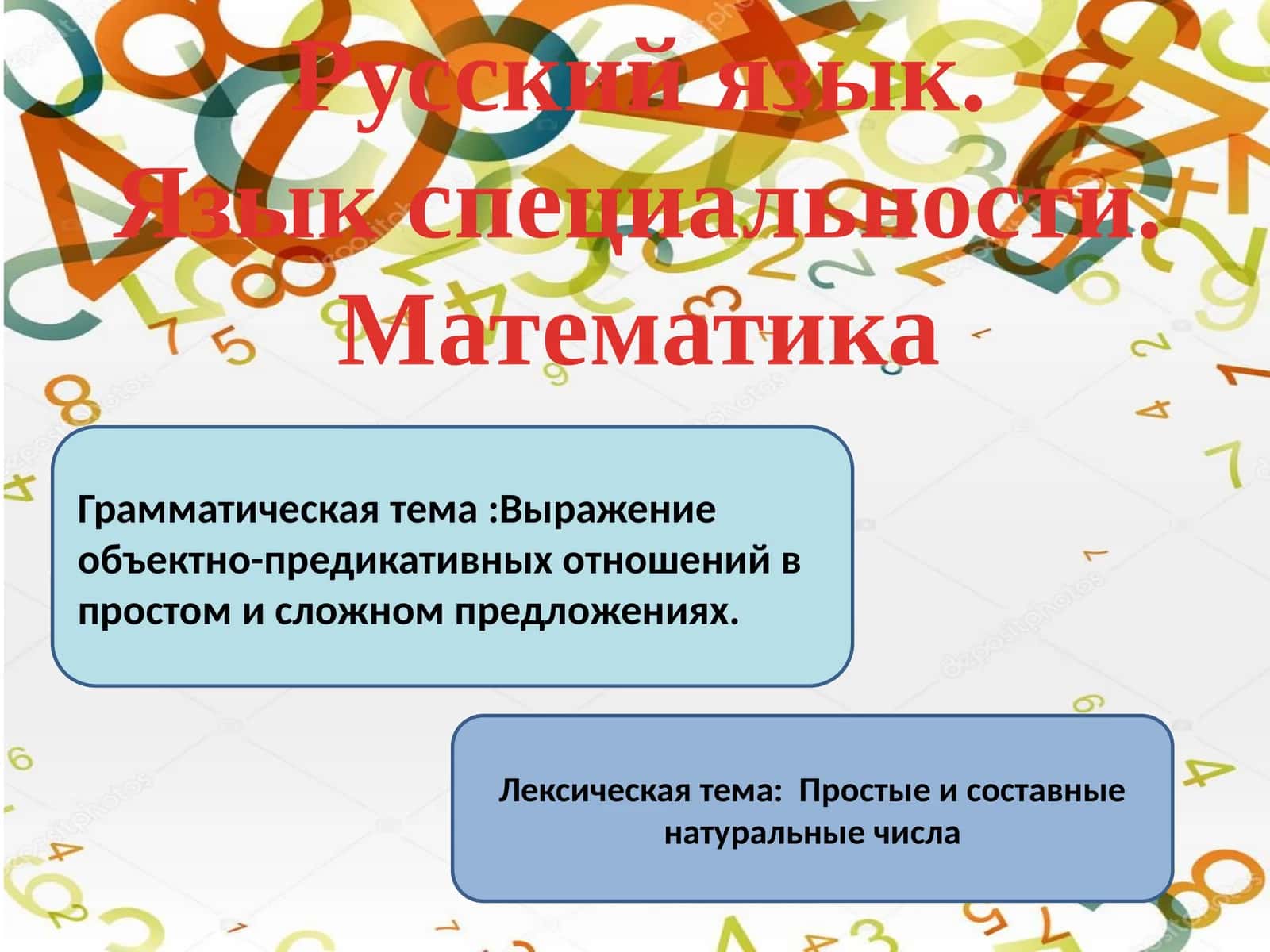 Русский язык.
Язык специальности.
Математика

Грамматическая тема :Выражение объектно-предикативных отношений в простом и сложном предложениях.

Лексическая тема: Простые и составные натуральные числа